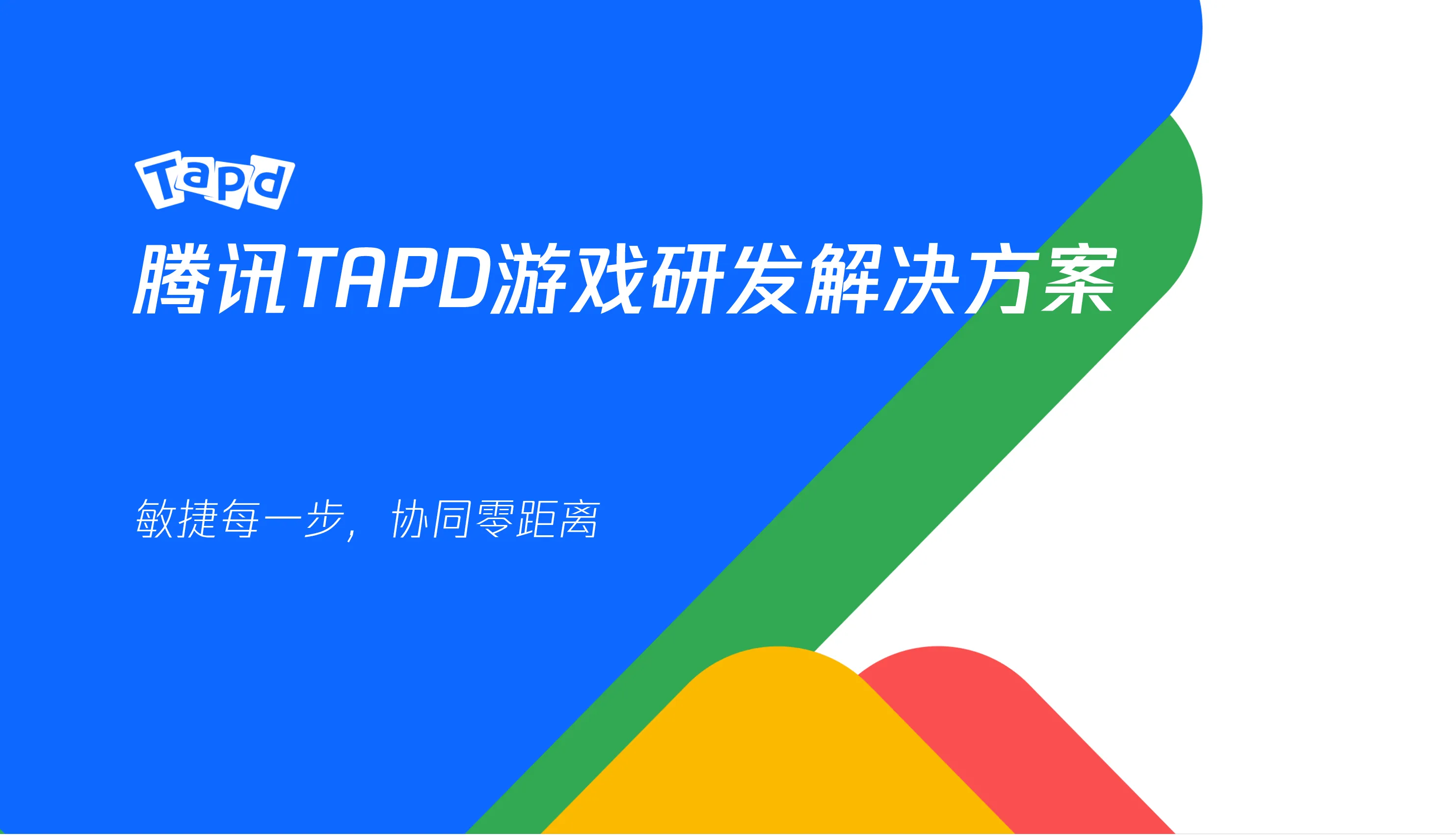 Tapd

腾讯TAPD游戏研发解决方案

敏捷每一步，协同零距离